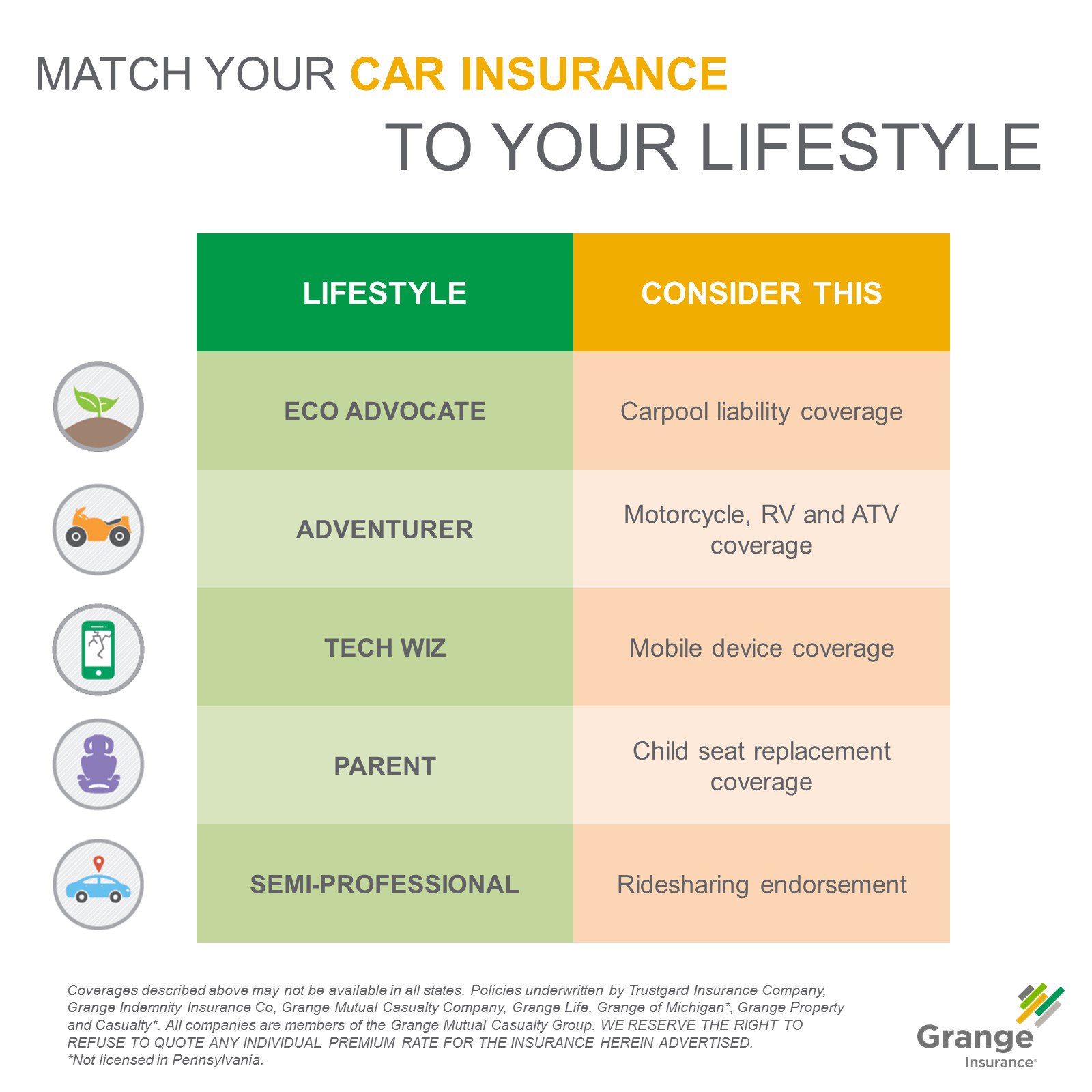 MATCH YOUR CAR INSURANCE
TO YOUR LIFESTYLE

| LIFESTYLE | CONSIDER THIS |
|---|---|
| ECO ADVOCATE | Carpool liability coverage |
| ADVENTURER | Motorcycle, RV and ATV coverage |
| TECH WIZ | Mobile device coverage |
| PARENT | Child seat replacement coverage |
| SEMI-PROFESSIONAL | Ridesharing endorsement |

Coverages described above may not be available in all states. Policies underwritten by Trustgard Insurance Company, Grange Indemnity Insurance Co, Grange Mutual Casualty Company, Grange Life, Grange of Michigan*, Grange Property and Casualty*. All companies are members of the Grange Mutual Casualty Group. WE RESERVE THE RIGHT TO REFUSE TO QUOTE ANY INDIVIDUAL PREMIUM RATE FOR THE INSURANCE HEREIN ADVERTISED.
*Not licensed in Pennsylvania.

Grange
Insurance®